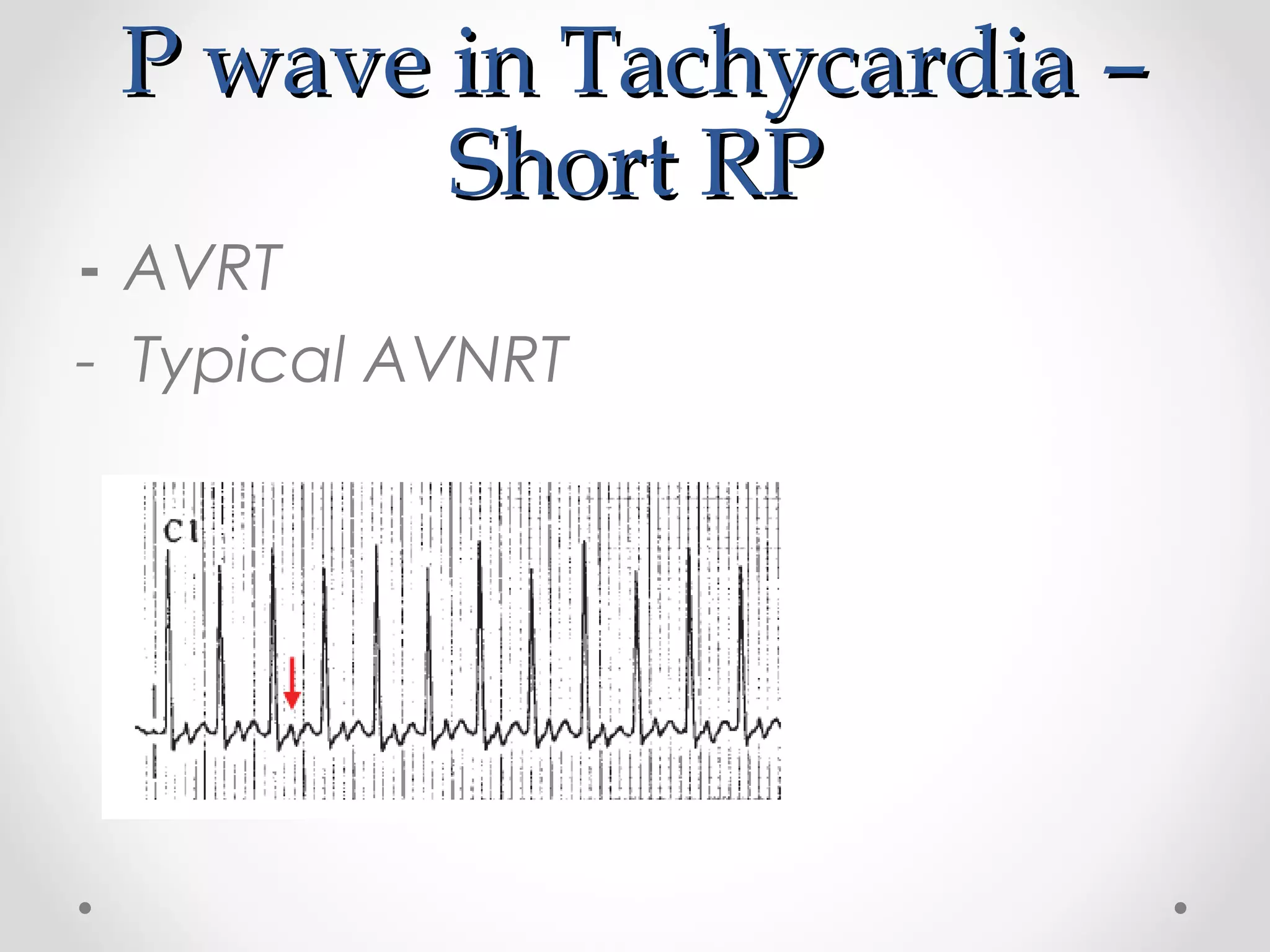 P wave in Tachycardia – Short RP

- AVRT
- Typical AVNRT

C1